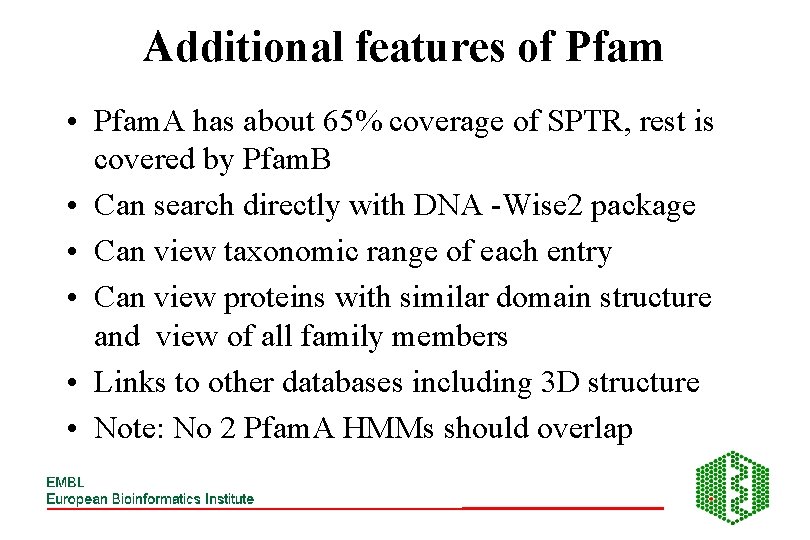 Additional features of Pfam

• PfamA has about 65% coverage of SPTR, rest is covered by PfamB
• Can search directly with DNA -Wise2 package
• Can view taxonomic range of each entry
• Can view proteins with similar domain structure and view of all family members
• Links to other databases including 3D structure
• Note: No 2 PfamA HMMs should overlap

EMBL
European Bioinformatics Institute